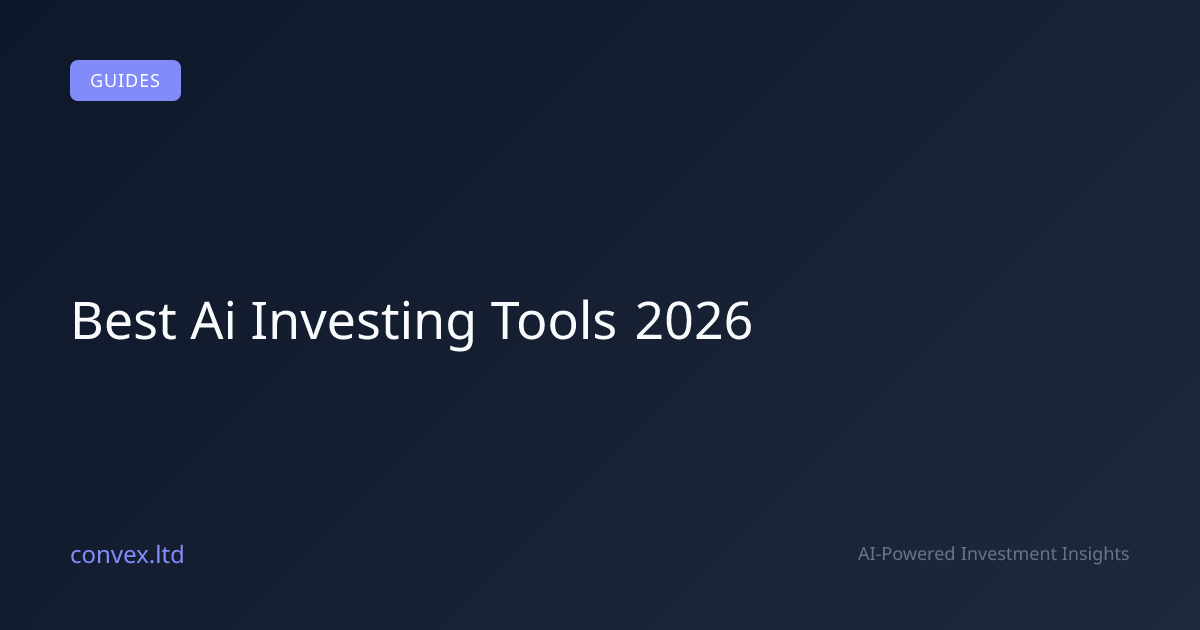 GUIDES

Best Ai Investing Tools 2026

convex.ltd

AI-Powered Investment Insights